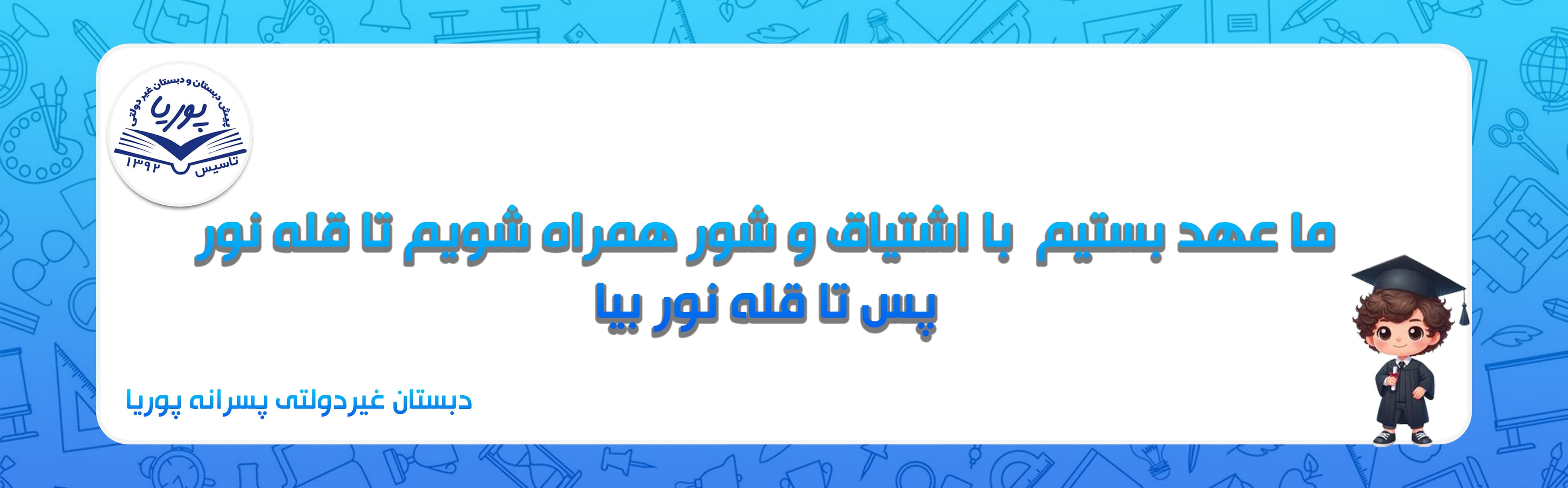 پیش دبستان و دبستان غیر دولتی
پوریا
تاسیس ۱۳۹۲

ما عهد بستیم با اشتیاق و شور همراه شویم تا قله نور
پس تا قله نور بیا

دبستان غیردولتی پسرانه پوریا